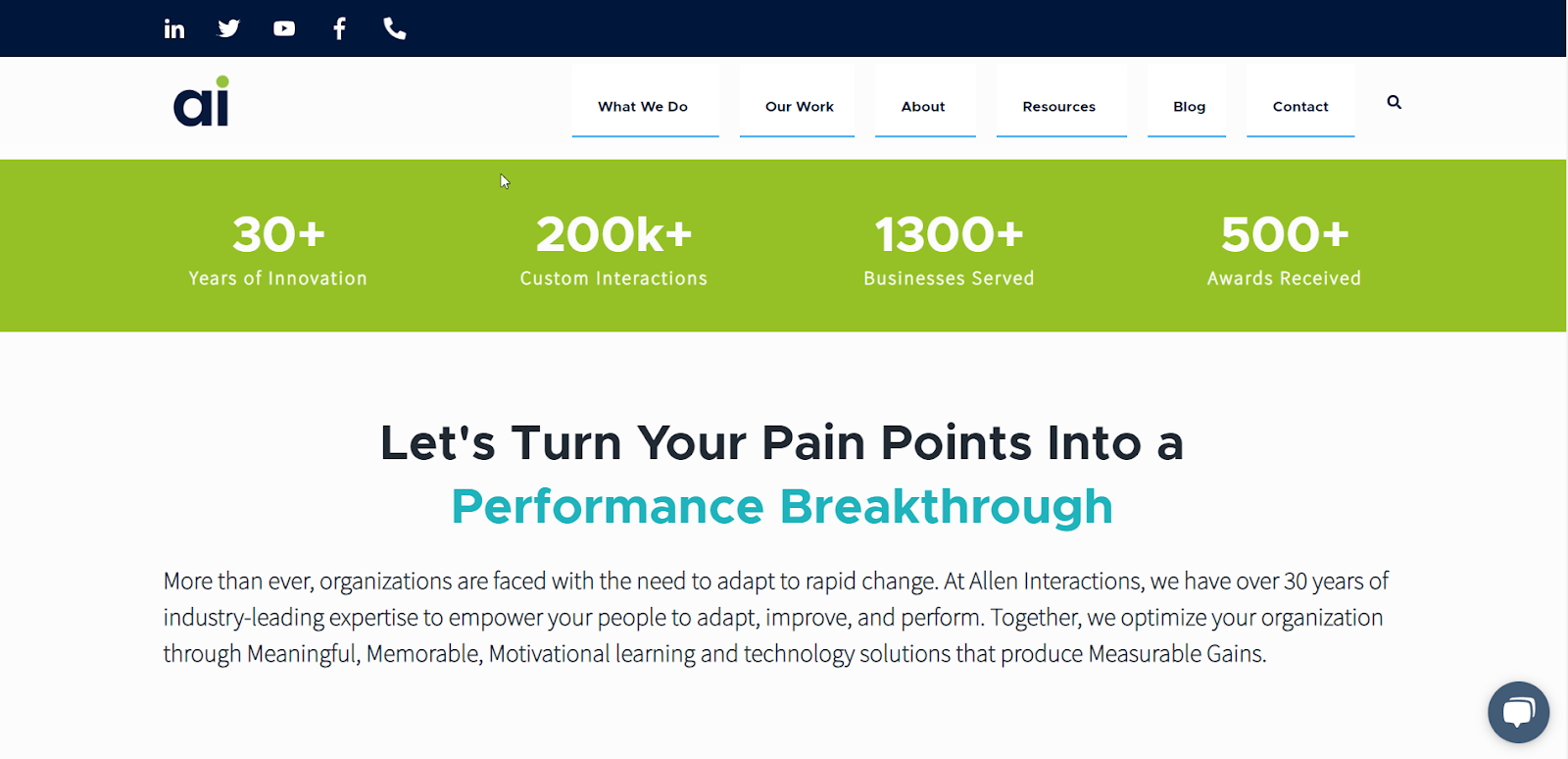 ai

What We Do
Our Work
About
Resources
Blog
Contact

30+
Years of Innovation

200k+
Custom Interactions

1300+
Businesses Served

500+
Awards Received

Let's Turn Your Pain Points Into a
Performance Breakthrough

More than ever, organizations are faced with the need to adapt to rapid change. At Allen Interactions, we have over 30 years of industry-leading expertise to empower your people to adapt, improve, and perform. Together, we optimize your organization through Meaningful, Memorable, Motivational learning and technology solutions that produce Measurable Gains.